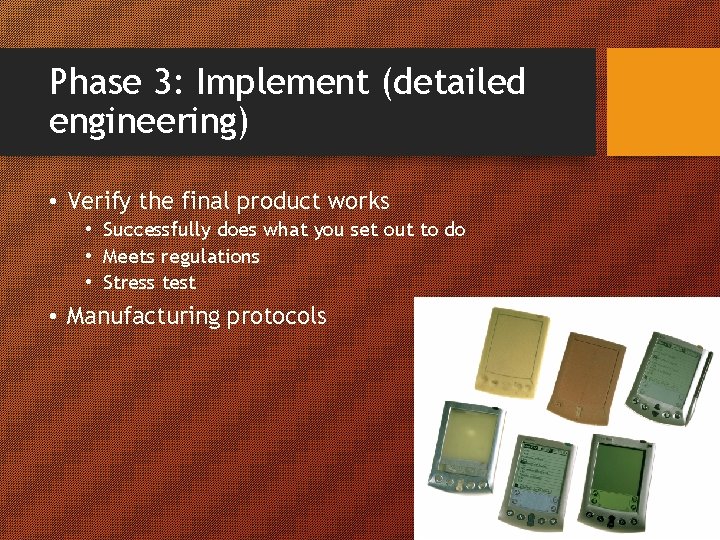 Phase 3: Implement (detailed engineering)

• Verify the final product works
  • Successfully does what you set out to do
  • Meets regulations
  • Stress test
• Manufacturing protocols